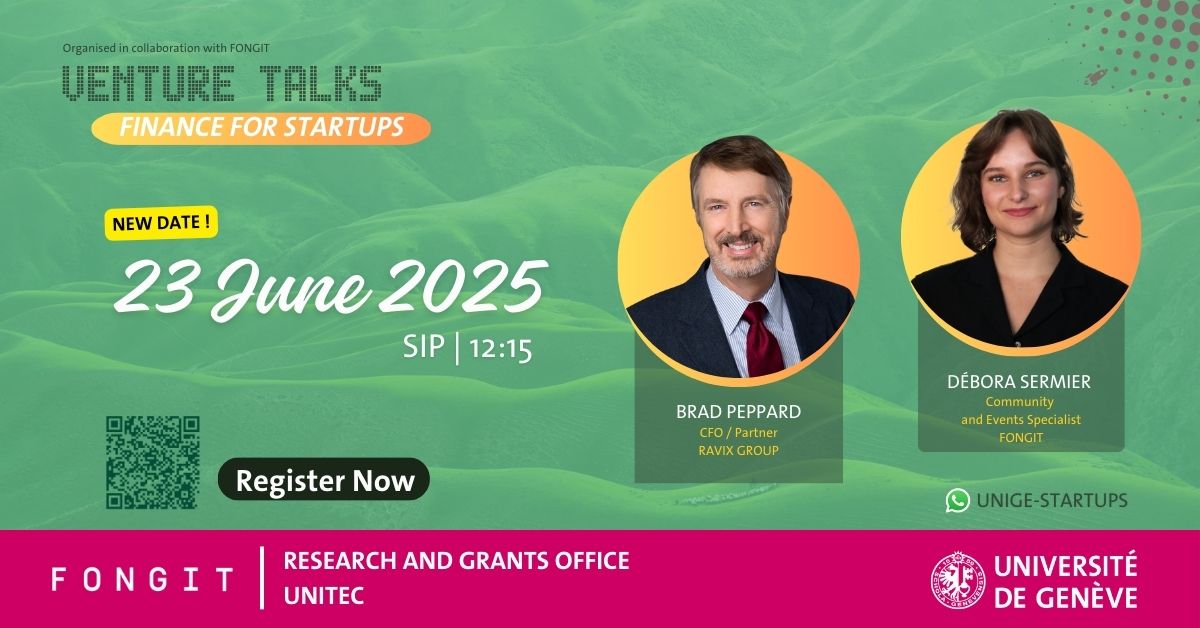 Organised in collaboration with FONGIT

VENTURE TALKS

FINANCE FOR STARTUPS

NEW DATE !

23 June 2025

SIP | 12:15

Register Now

BRAD PEPPARD
CFO / Partner
RAVIX GROUP

DÉBORA SERMIER
Community and Events Specialist
FONGIT

UNIGE-STARTUPS

FONGIT

RESEARCH AND GRANTS OFFICE
UNITEC

UNIVERSITÉ DE GENÈVE